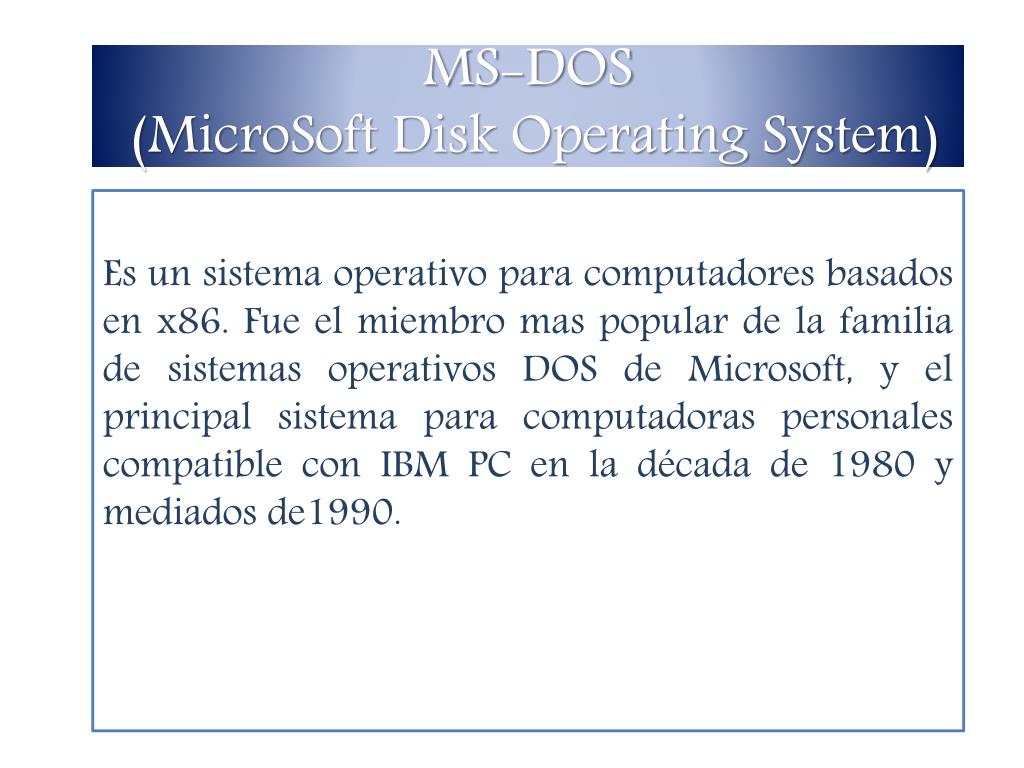 MS-DOS
(MicroSoft Disk Operating System)

Es un sistema operativo para computadores basados en x86. Fue el miembro mas popular de la familia de sistemas operativos DOS de Microsoft, y el principal sistema para computadoras personales compatible con IBM PC en la década de 1980 y mediados de1990.